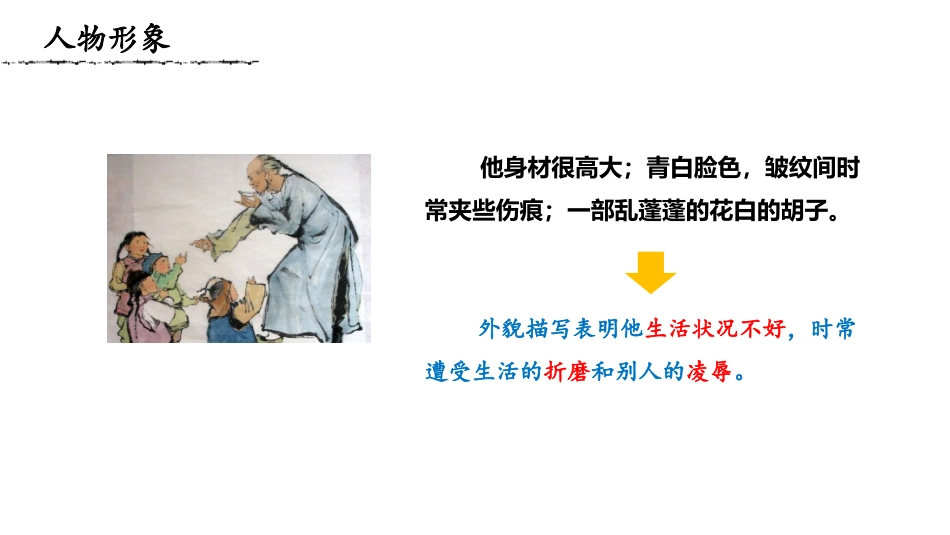 人物形象

他身材很高大；青白脸色，皱纹间时常夹些伤痕；一部乱蓬蓬的花白的胡子。

外貌描写表明他生活状况不好，时常遭受生活的折磨和别人的凌辱。